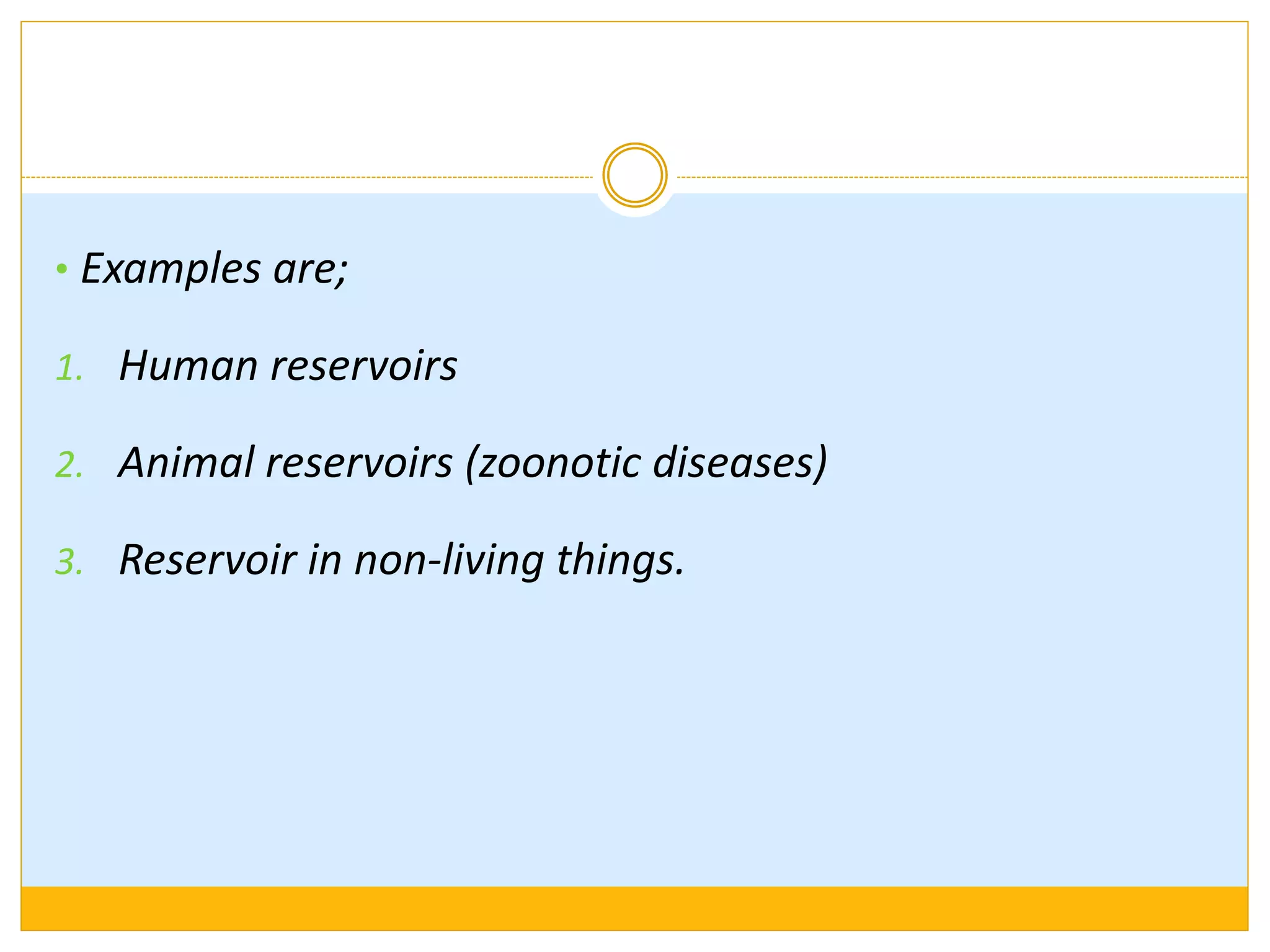 • Examples are;

1. Human reservoirs

2. Animal reservoirs (zoonotic diseases)

3. Reservoir in non-living things.